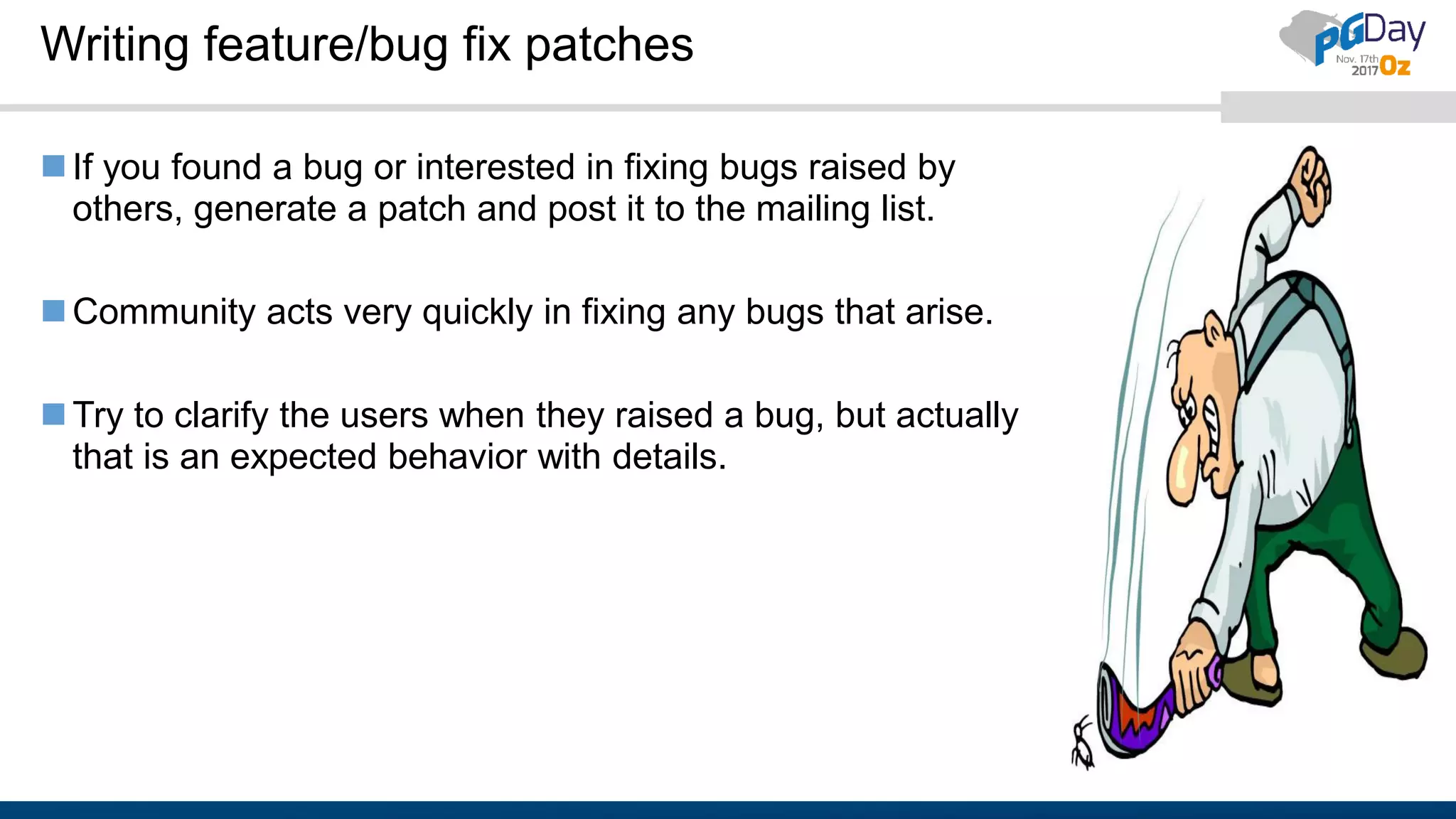 Writing feature/bug fix patches

PGDay Nov. 17th 2017 Oz

If you found a bug or interested in fixing bugs raised by others, generate a patch and post it to the mailing list.

Community acts very quickly in fixing any bugs that arise.

Try to clarify the users when they raised a bug, but actually that is an expected behavior with details.